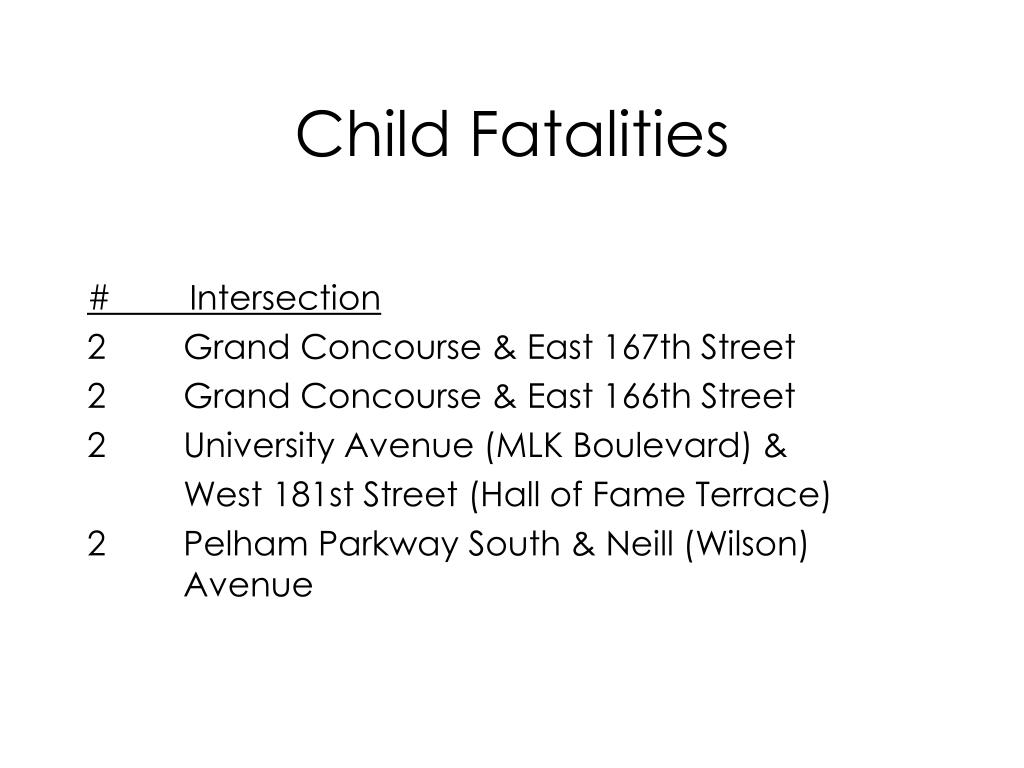 Child Fatalities

| # | Intersection |
|---|---|
| 2 | Grand Concourse & East 167th Street |
| 2 | Grand Concourse & East 166th Street |
| 2 | University Avenue (MLK Boulevard) & West 181st Street (Hall of Fame Terrace) |
| 2 | Pelham Parkway South & Neill (Wilson) Avenue |